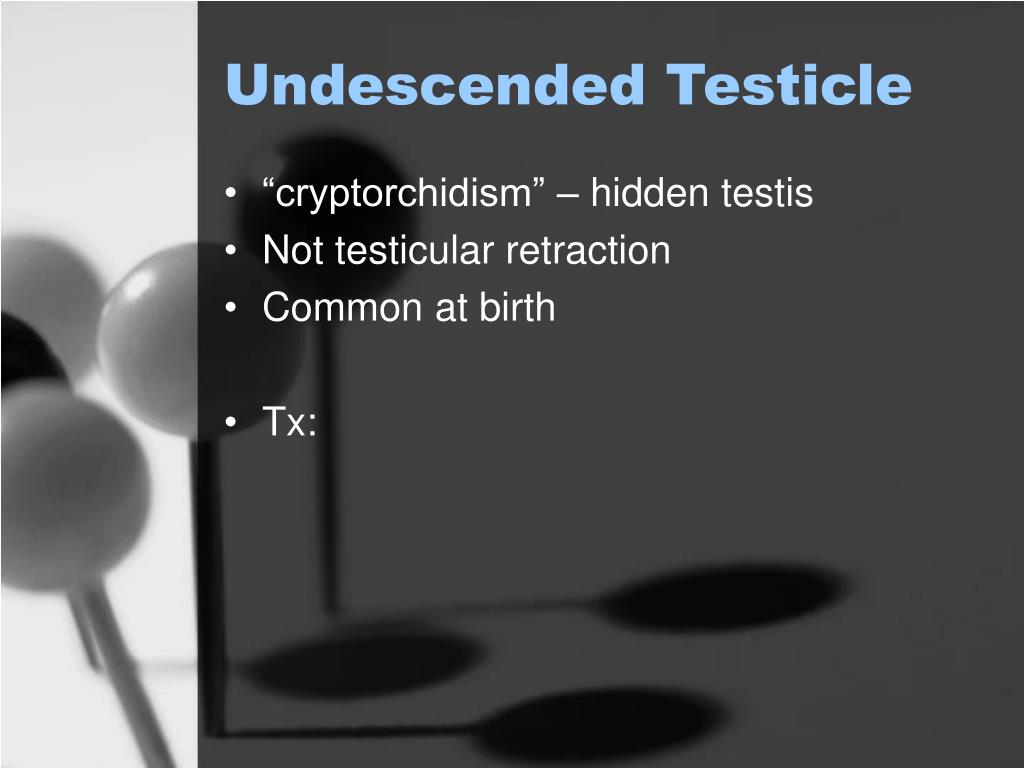 Undescended Testicle

• "cryptorchidism" – hidden testis
• Not testicular retraction
• Common at birth

• Tx: